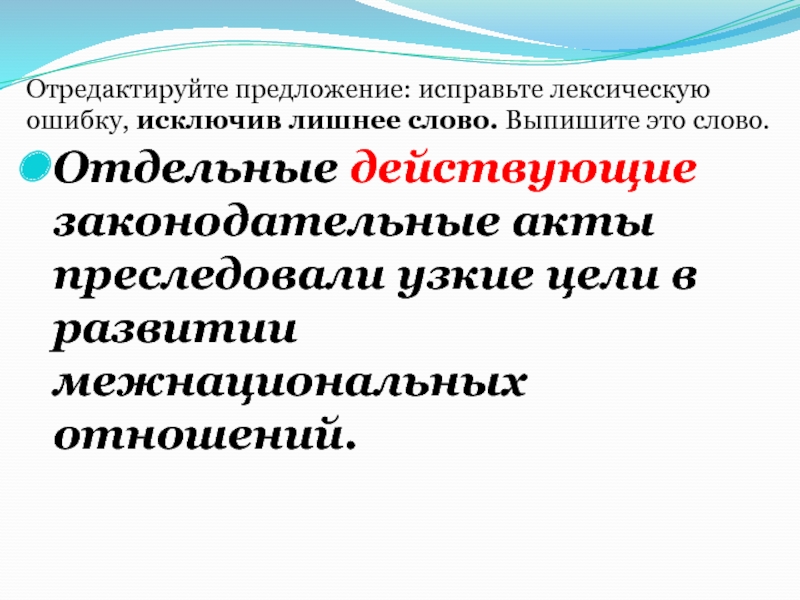 Отредактируйте предложение: исправьте лексическую ошибку, исключив лишнее слово. Выпишите это слово.

Отдельные действующие законодательные акты преследовали узкие цели в развитии межнациональных отношений.